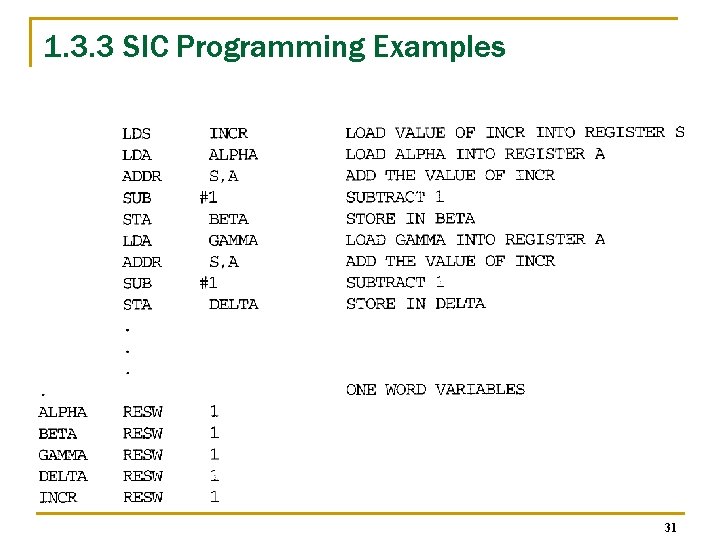 1.3.3 SIC Programming Examples

| | | | |
|---|---|---|---|
| | LDS | INCR | LOAD VALUE OF INCR INTO REGISTER S |
| | LDA | ALPHA | LOAD ALPHA INTO REGISTER A |
| | ADDR | S,A | ADD THE VALUE OF INCR |
| | SUB | #1 | SUBTRACT 1 |
| | STA | BETA | STORE IN BETA |
| | LDA | GAMMA | LOAD GAMMA INTO REGISTER A |
| | ADDR | S,A | ADD THE VALUE OF INCR |
| | SUB | #1 | SUBTRACT 1 |
| | STA | DELTA | STORE IN DELTA |
| | . | | |
| | . | | |
| | . | | |
| . | | | ONE WORD VARIABLES |
| ALPHA | RESW | 1 | |
| BETA | RESW | 1 | |
| GAMMA | RESW | 1 | |
| DELTA | RESW | 1 | |
| INCR | RESW | 1 | |

31